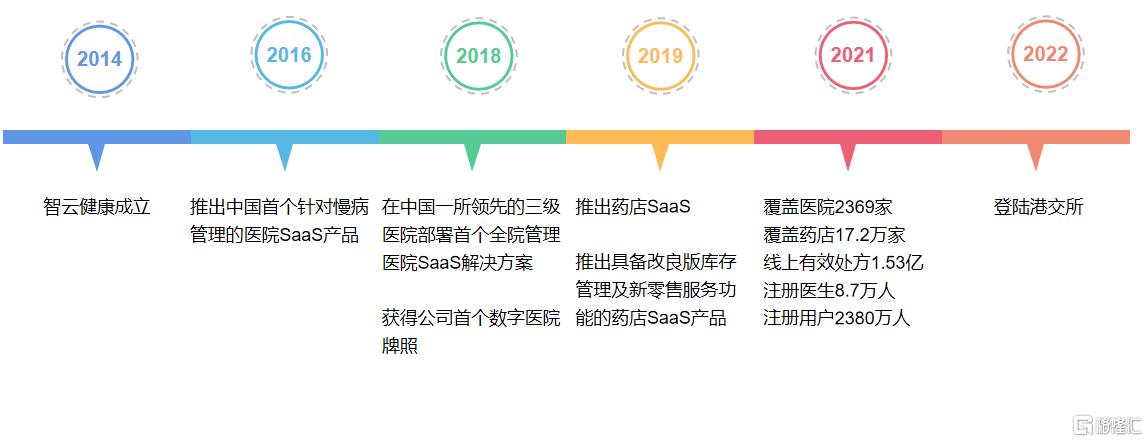 2014

2016

2018

2019

2021

2022

智云健康成立

推出中国首个针对慢病管理的医院SaaS产品

在中国一所领先的三级医院部署首个全院管理医院SaaS解决方案

获得公司首个数字医院牌照

推出药店SaaS

推出具备改良版库存管理及新零售服务功能的药店SaaS产品

覆盖医院2369家
覆盖药店17.2万家
线上有效处方1.53亿
注册医生8.7万人
注册用户2380万人

登陆港交所

格隆汇